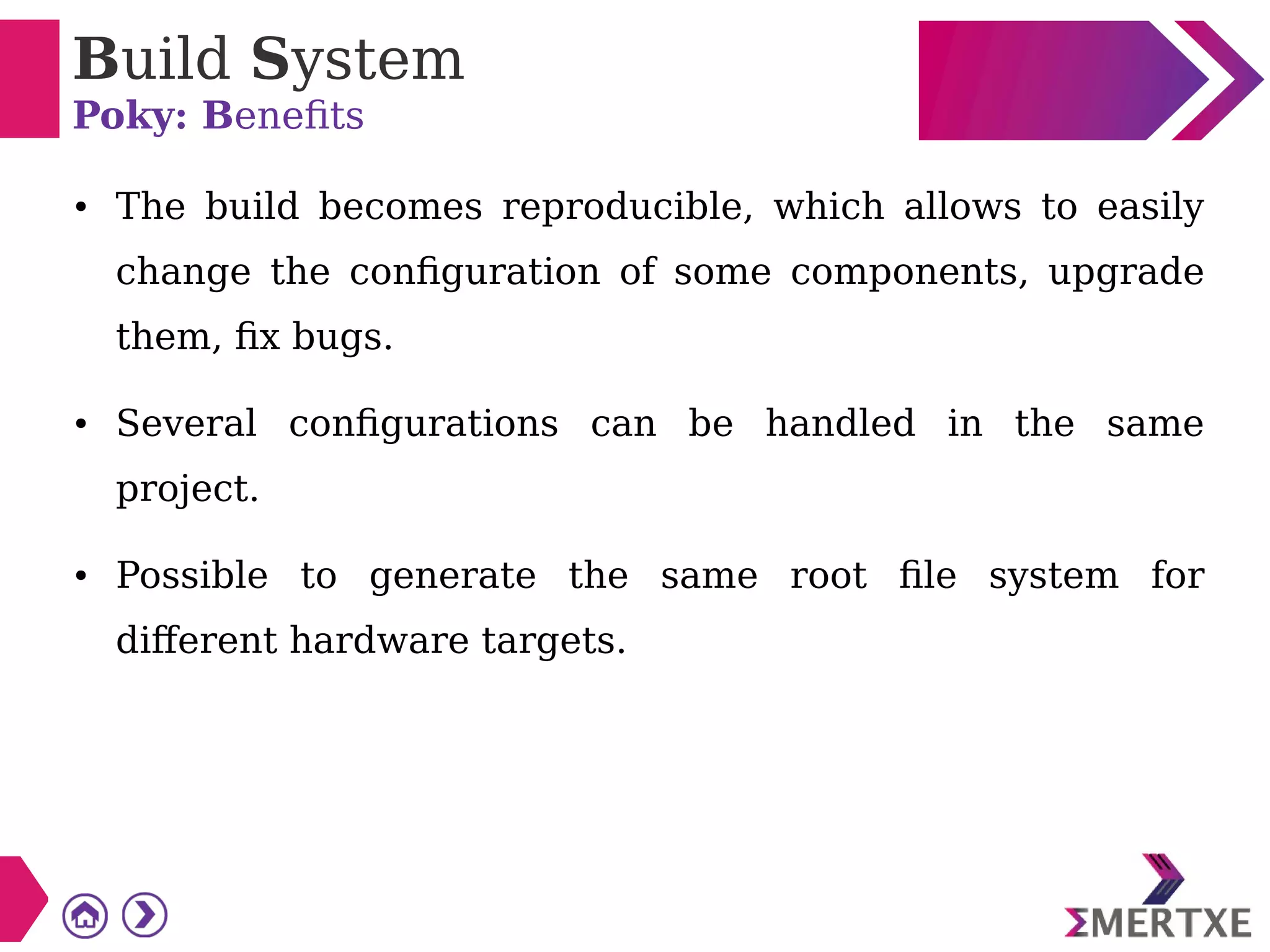 Build System
Poky: Benefits

• The build becomes reproducible, which allows to easily change the configuration of some components, upgrade them, fix bugs.

• Several configurations can be handled in the same project.

• Possible to generate the same root file system for different hardware targets.

ΣMERTXE